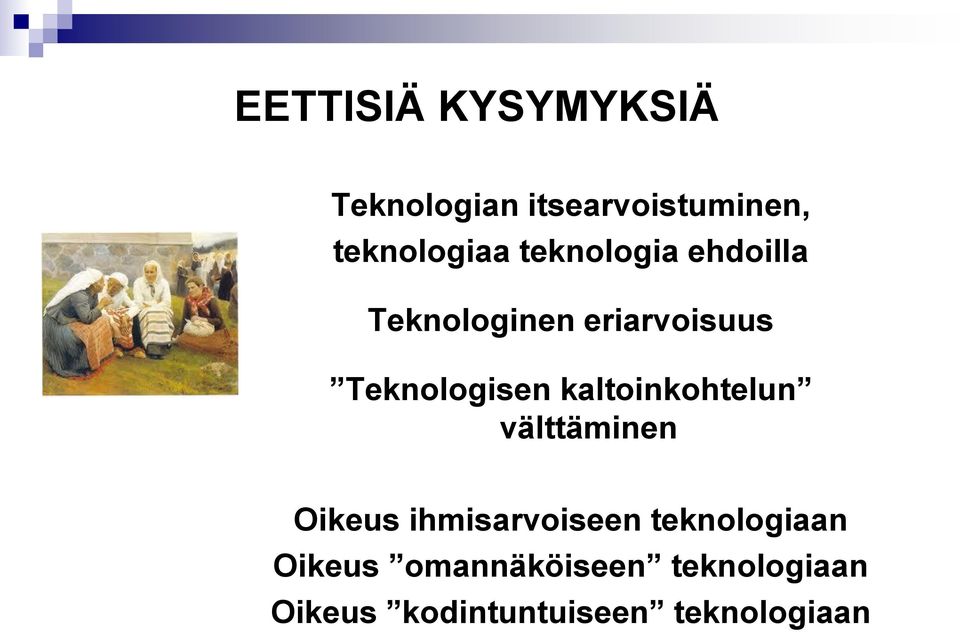 EETTISIÄ KYSYMYKSIÄ

Teknologian itsearvoistuminen, teknologiaa teknologia ehdoilla

Teknologinen eriarvoisuus

”Teknologisen kaltoinkohtelun” välttäminen

Oikeus ihmisarvoiseen teknologiaan
Oikeus ”omannäköiseen” teknologiaan
Oikeus ”kodintuntuiseen” teknologiaan